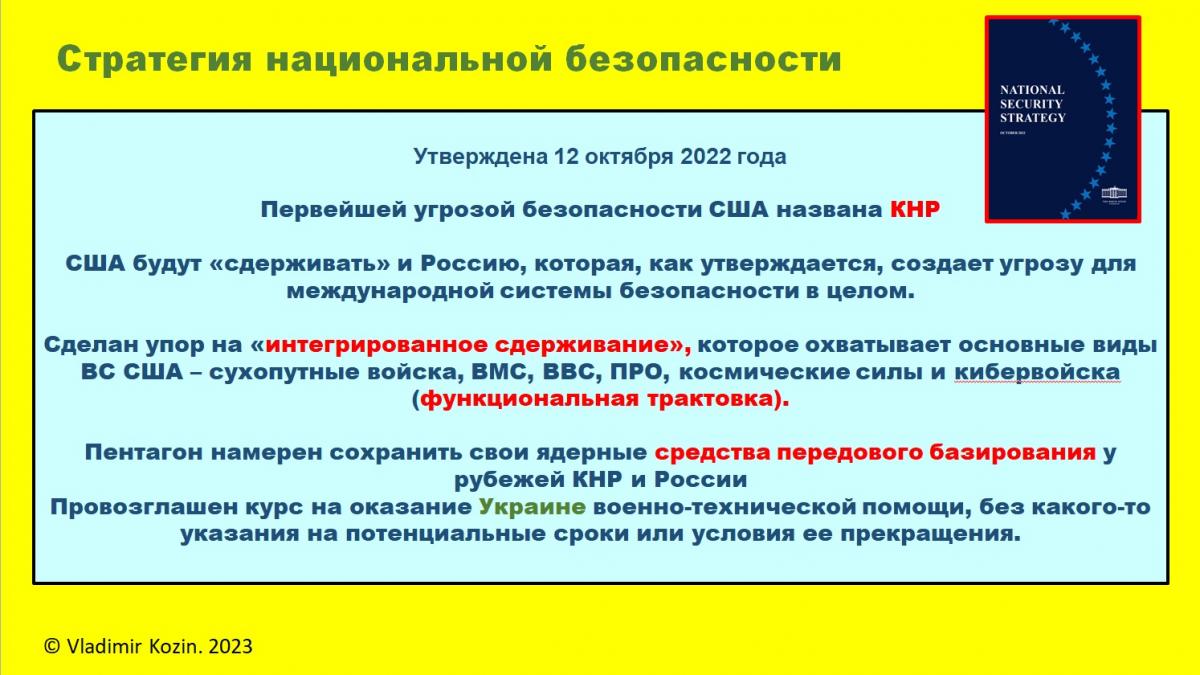 Стратегия национальной безопасности

NATIONAL SECURITY STRATEGY

OCTOBER 2022

Утверждена 12 октября 2022 года

Первейшей угрозой безопасности США названа КНР

США будут «сдерживать» и Россию, которая, как утверждается, создает угрозу для международной системы безопасности в целом.

Сделан упор на «интегрированное сдерживание», которое охватывает основные виды ВС США – сухопутные войска, ВМС, ВВС, ПРО, космические силы и кибервойска (функциональная трактовка).

Пентагон намерен сохранить свои ядерные средства передового базирования у рубежей КНР и России
Провозглашен курс на оказание Украине военно-технической помощи, без какого-то указания на потенциальные сроки или условия ее прекращения.

© Vladimir Kozin. 2023